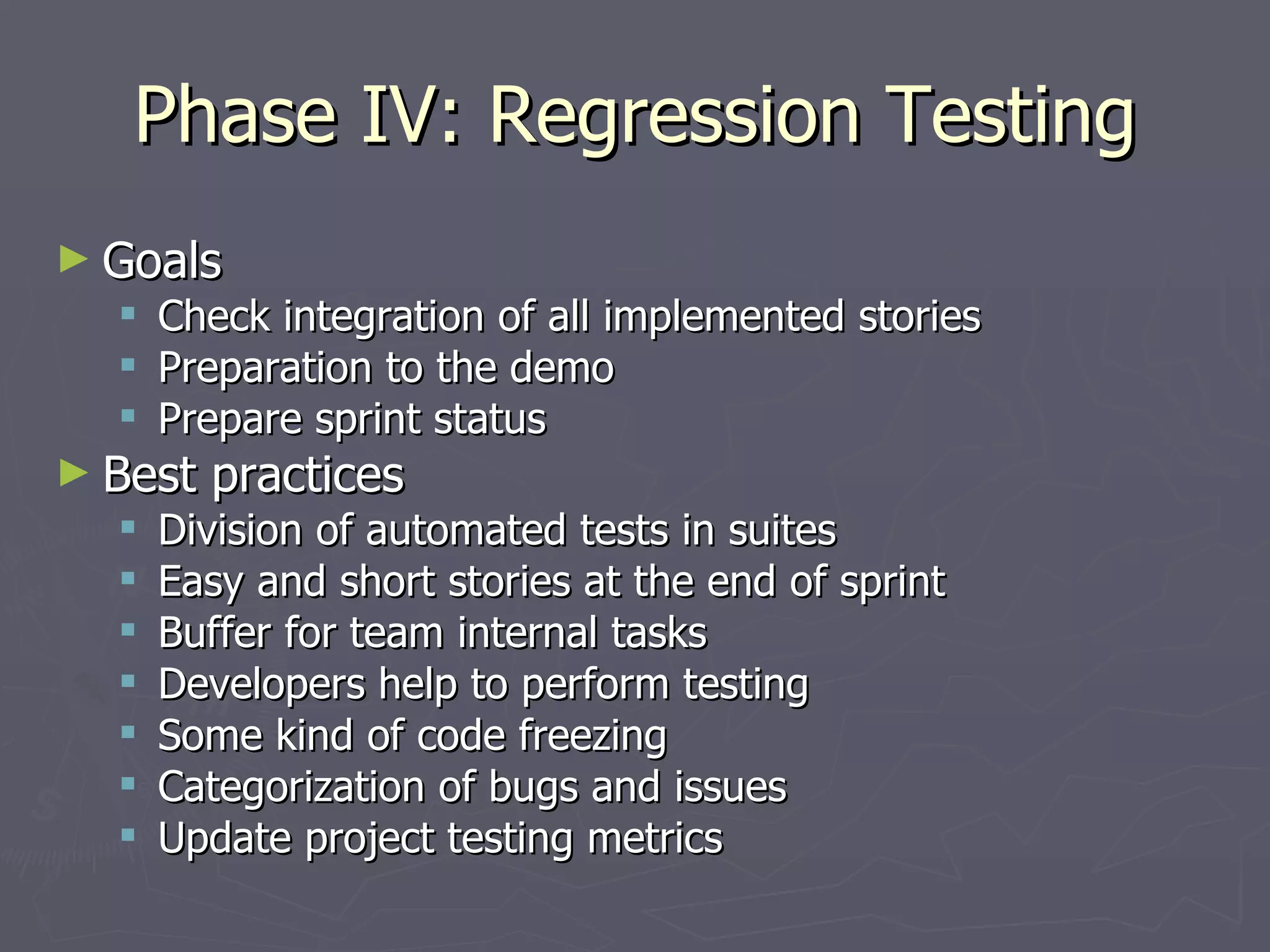 Phase IV: Regression Testing

► Goals
 ▪ Check integration of all implemented stories
 ▪ Preparation to the demo
 ▪ Prepare sprint status
► Best practices
 ▪ Division of automated tests in suites
 ▪ Easy and short stories at the end of sprint
 ▪ Buffer for team internal tasks
 ▪ Developers help to perform testing
 ▪ Some kind of code freezing
 ▪ Categorization of bugs and issues
 ▪ Update project testing metrics